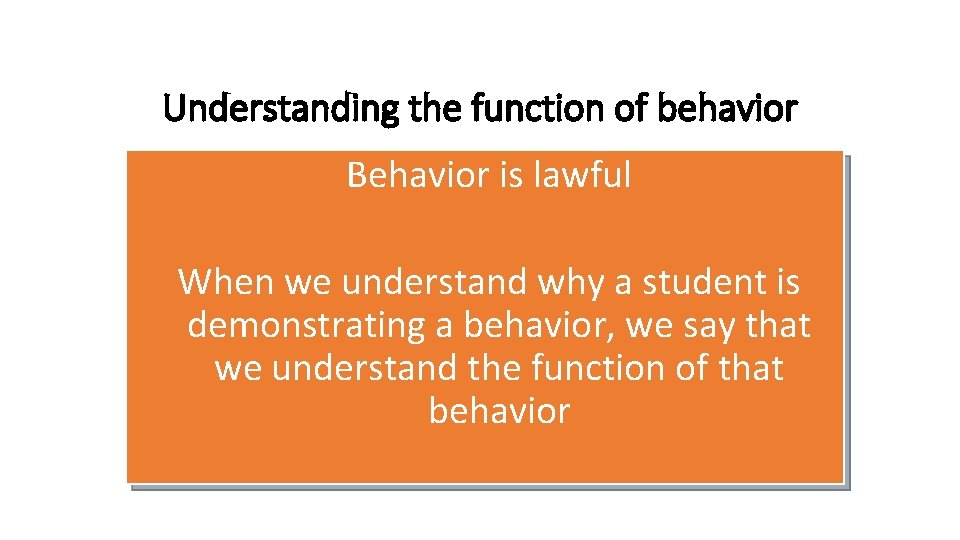 Understanding the function of behavior

Behavior is lawful

When we understand why a student is demonstrating a behavior, we say that we understand the function of that behavior